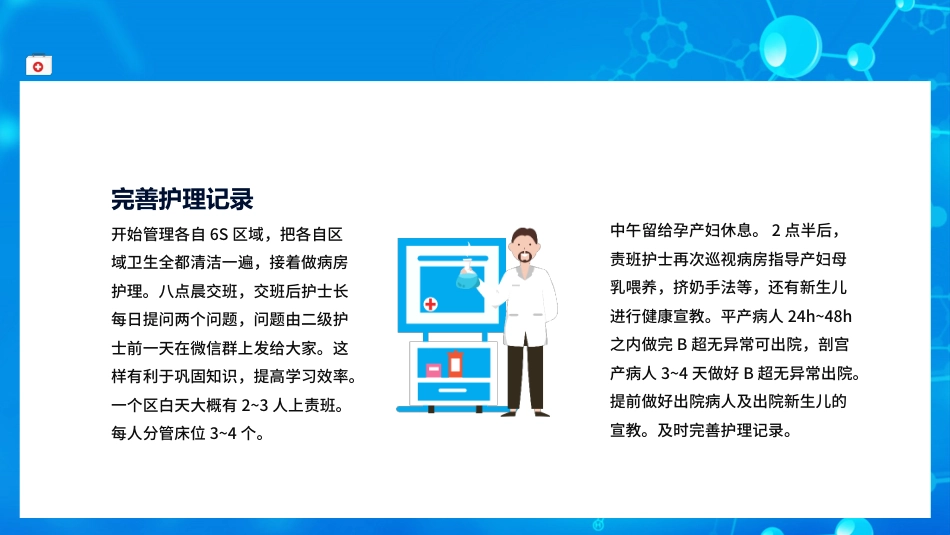 完善护理记录

开始管理各自 6S 区域，把各自区域卫生全都清洁一遍，接着做病房护理。八点晨交班，交班后护士长每日提问两个问题，问题由二级护士前一天在微信群上发给大家。这样有利于巩固知识，提高学习效率。一个区白天大概有 2~3 人上责班。每人分管床位 3~4 个。

中午留给孕产妇休息。 2 点半后，责班护士再次巡视病房指导产妇母乳喂养，挤奶手法等，还有新生儿进行健康宣教。平产病人 24h~48h 之内做完 B 超无异常可出院，剖宫产病人 3~4 天做好 B 超无异常出院。提前做好出院病人及出院新生儿的宣教。及时完善护理记录。